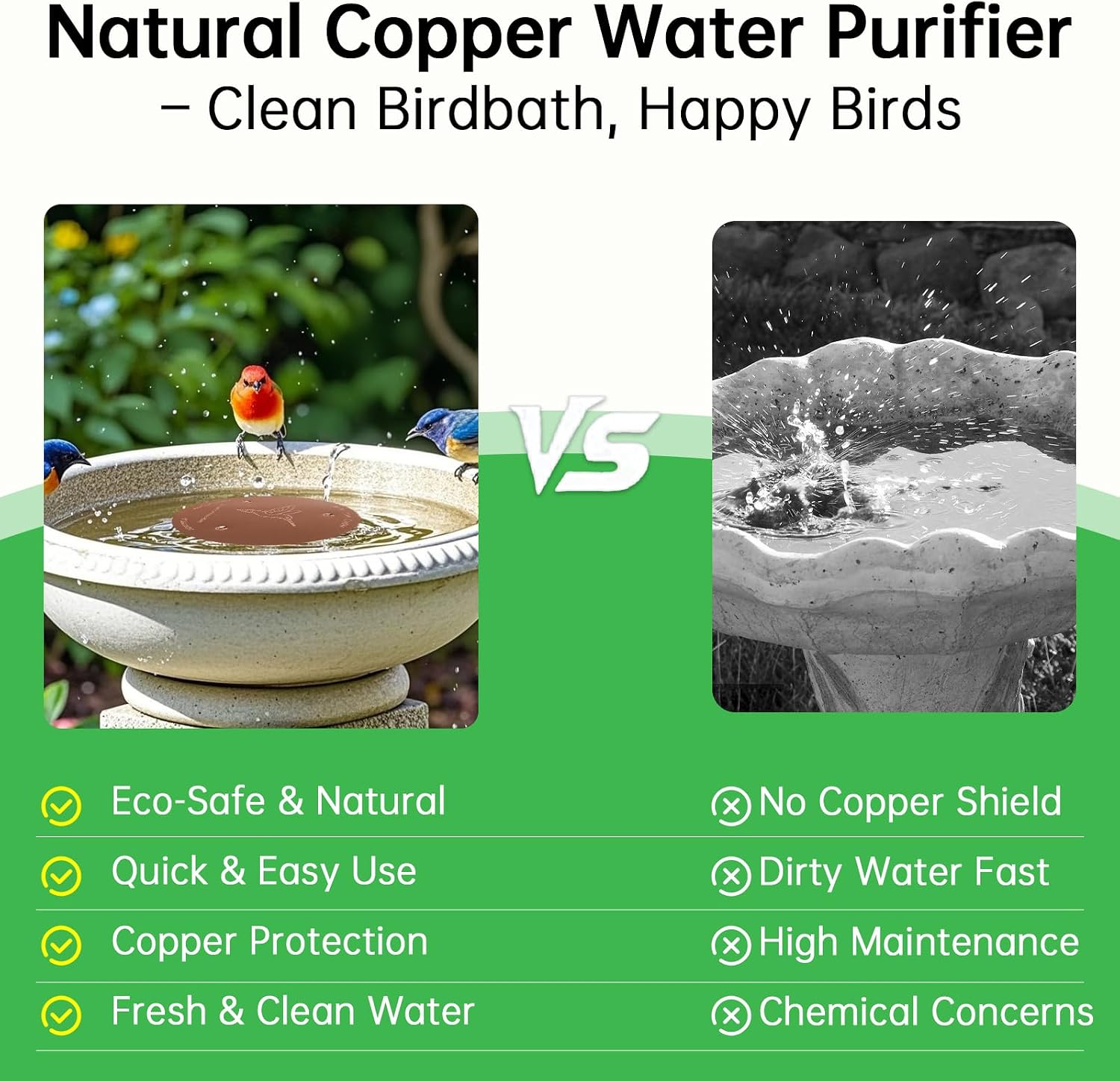 Natural Copper Water Purifier
– Clean Birdbath, Happy Birds

VS

Eco-Safe & Natural
Quick & Easy Use
Copper Protection
Fresh & Clean Water

No Copper Shield
Dirty Water Fast
High Maintenance
Chemical Concerns